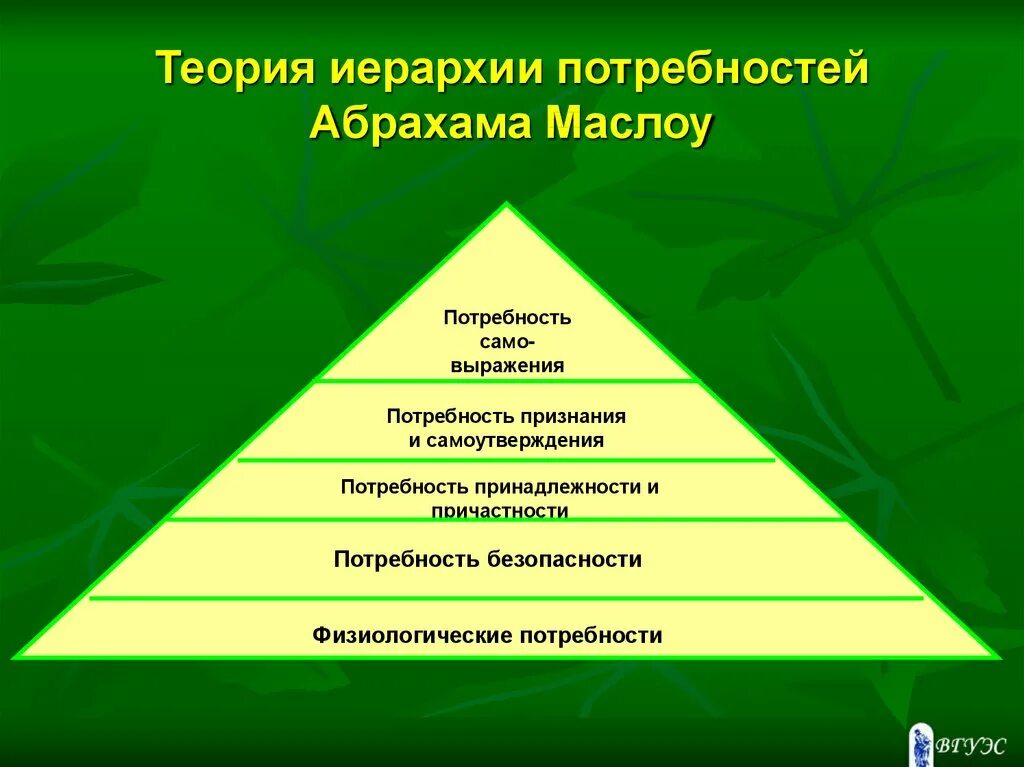 Теория иерархии потребностей Абрахама Маслоу

Потребность само-выражения

Потребность признания и самоутверждения

Потребность принадлежности и причастности

Потребность безопасности

Физиологические потребности

ВГУЭС